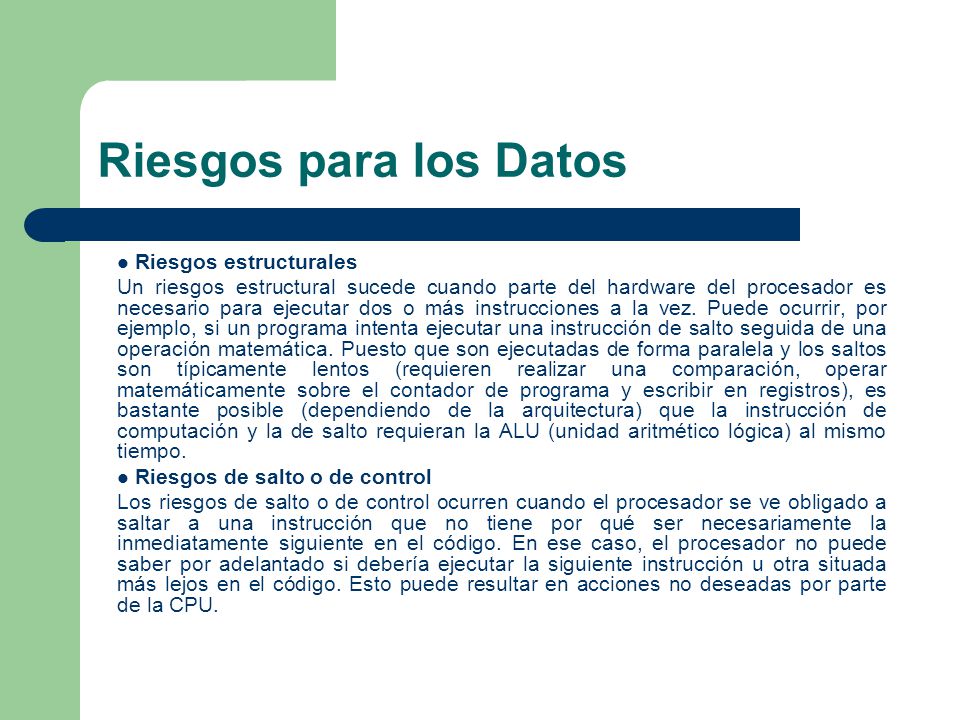 Riesgos para los Datos

● Riesgos estructurales

Un riesgos estructural sucede cuando parte del hardware del procesador es necesario para ejecutar dos o más instrucciones a la vez. Puede ocurrir, por ejemplo, si un programa intenta ejecutar una instrucción de salto seguida de una operación matemática. Puesto que son ejecutadas de forma paralela y los saltos son típicamente lentos (requieren realizar una comparación, operar matemáticamente sobre el contador de programa y escribir en registros), es bastante posible (dependiendo de la arquitectura) que la instrucción de computación y la de salto requieran la ALU (unidad aritmético lógica) al mismo tiempo.

● Riesgos de salto o de control

Los riesgos de salto o de control ocurren cuando el procesador se ve obligado a saltar a una instrucción que no tiene por qué ser necesariamente la inmediatamente siguiente en el código. En ese caso, el procesador no puede saber por adelantado si debería ejecutar la siguiente instrucción u otra situada más lejos en el código. Esto puede resultar en acciones no deseadas por parte de la CPU.